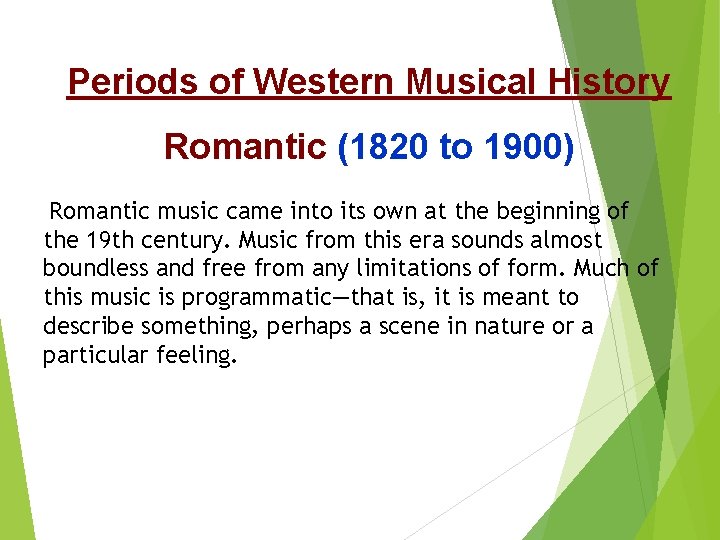 Periods of Western Musical History

Romantic (1820 to 1900)

Romantic music came into its own at the beginning of the 19th century. Music from this era sounds almost boundless and free from any limitations of form. Much of this music is programmatic—that is, it is meant to describe something, perhaps a scene in nature or a particular feeling.